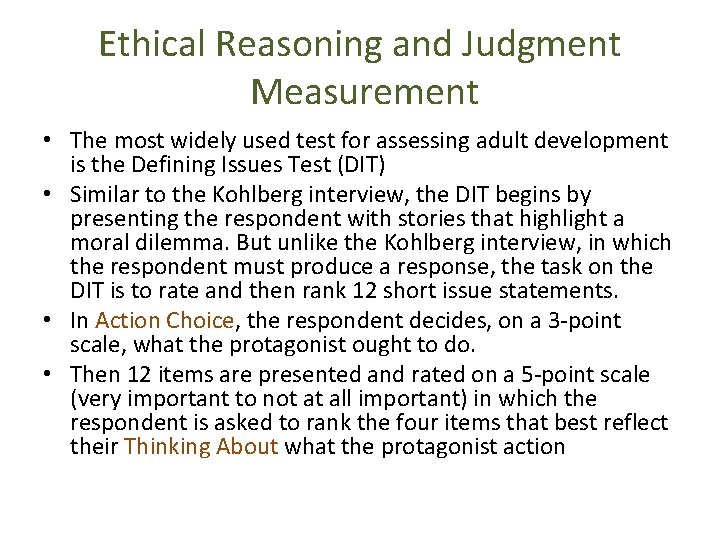 Ethical Reasoning and Judgment Measurement

• The most widely used test for assessing adult development is the Defining Issues Test (DIT)
• Similar to the Kohlberg interview, the DIT begins by presenting the respondent with stories that highlight a moral dilemma. But unlike the Kohlberg interview, in which the respondent must produce a response, the task on the DIT is to rate and then rank 12 short issue statements.
• In Action Choice, the respondent decides, on a 3-point scale, what the protagonist ought to do.
• Then 12 items are presented and rated on a 5-point scale (very important to not at all important) in which the respondent is asked to rank the four items that best reflect their Thinking About what the protagonist action